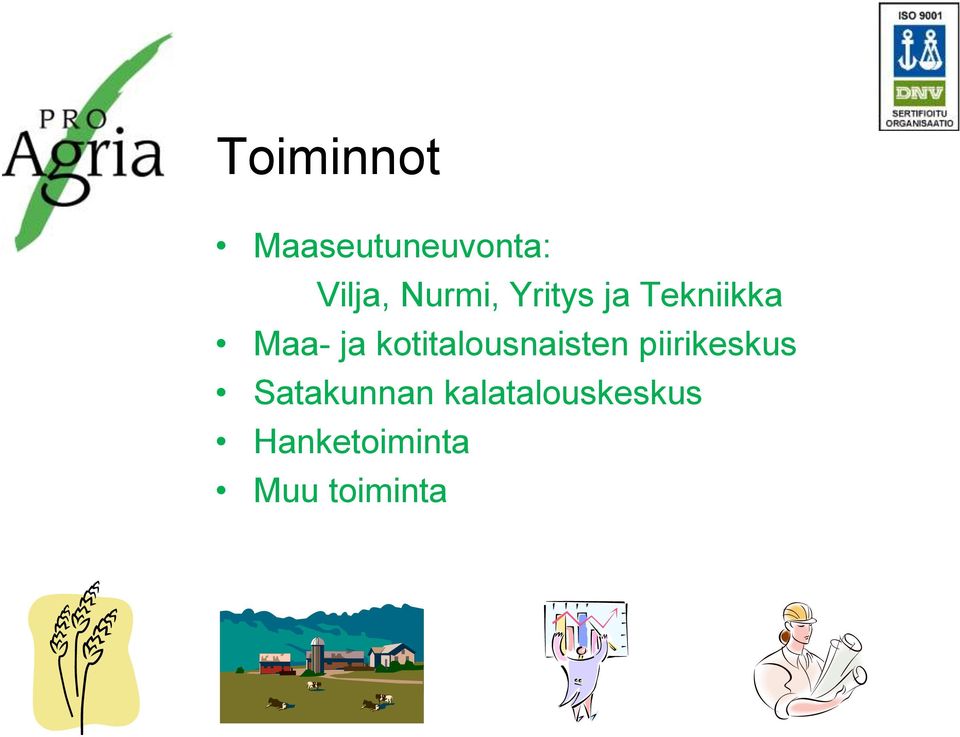 PRO Agria

ISO 9001
DNV
SERTIFIOITU ORGANISAATIO

Toiminnot

• Maaseutuneuvonta:
Vilja, Nurmi, Yritys ja Tekniikka
• Maa- ja kotitalousnaisten piirikeskus
• Satakunnan kalatalouskeskus
• Hanketoiminta
• Muu toiminta